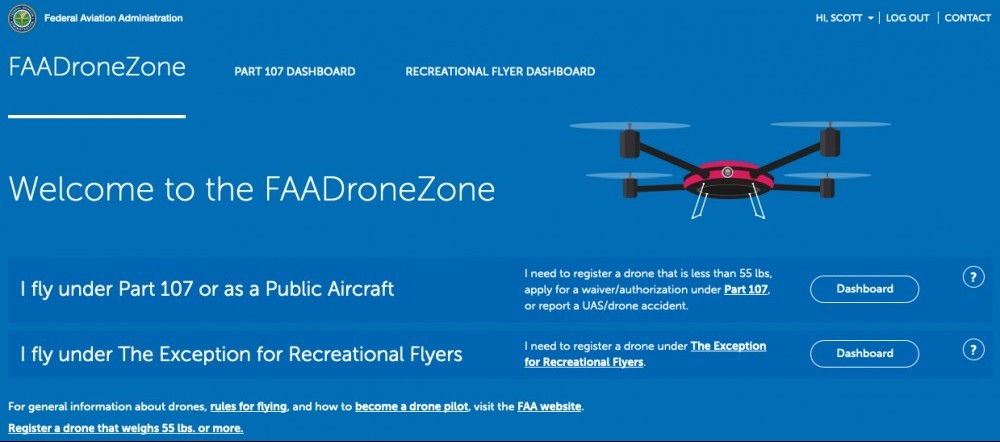 Federal Aviation Administration

HI, SCOTT | LOG OUT | CONTACT

FAADroneZone

PART 107 DASHBOARD

RECREATIONAL FLYER DASHBOARD

Welcome to the FAADroneZone

I fly under Part 107 or as a Public Aircraft

I need to register a drone that is less than 55 lbs, apply for a waiver/authorization under Part 107, or report a UAS/drone accident.

Dashboard

?

I fly under The Exception for Recreational Flyers

I need to register a drone under The Exception for Recreational Flyers.

Dashboard

?

For general information about drones, rules for flying, and how to become a drone pilot, visit the FAA website.

Register a drone that weighs 55 lbs. or more.